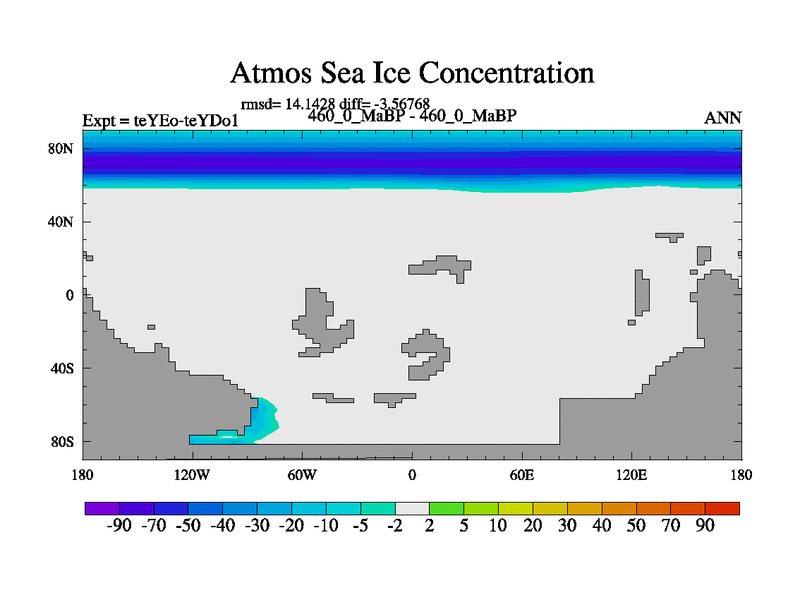 Atmos Sea Ice Concentration

rmsd= 14.1428 diff= -3.56768

Expt = teYEo-teYDo1

460_0_MaBP - 460_0_MaBP

ANN

80N

40N

0

40S

80S

180

120W

60W

0

60E

120E

180

-90 -70 -50 -40 -30 -20 -10 -5 -2 2 5 10 20 30 40 50 70 90